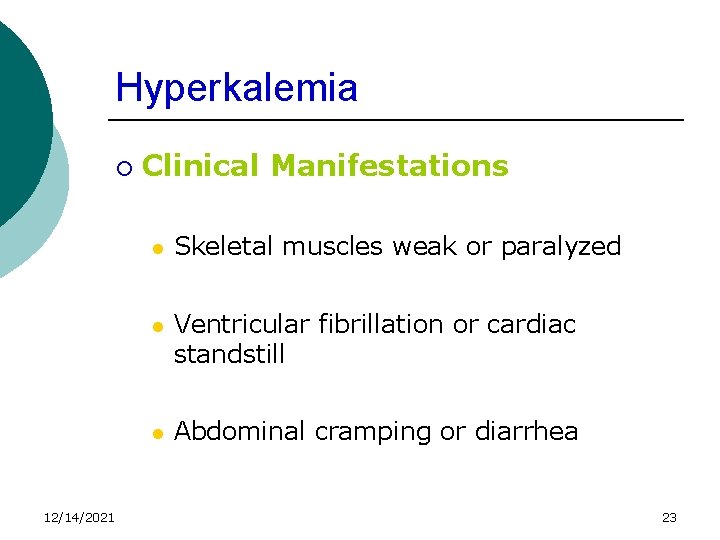 Hyperkalemia

Clinical Manifestations

Skeletal muscles weak or paralyzed

Ventricular fibrillation or cardiac standstill

Abdominal cramping or diarrhea

12/14/2021

23